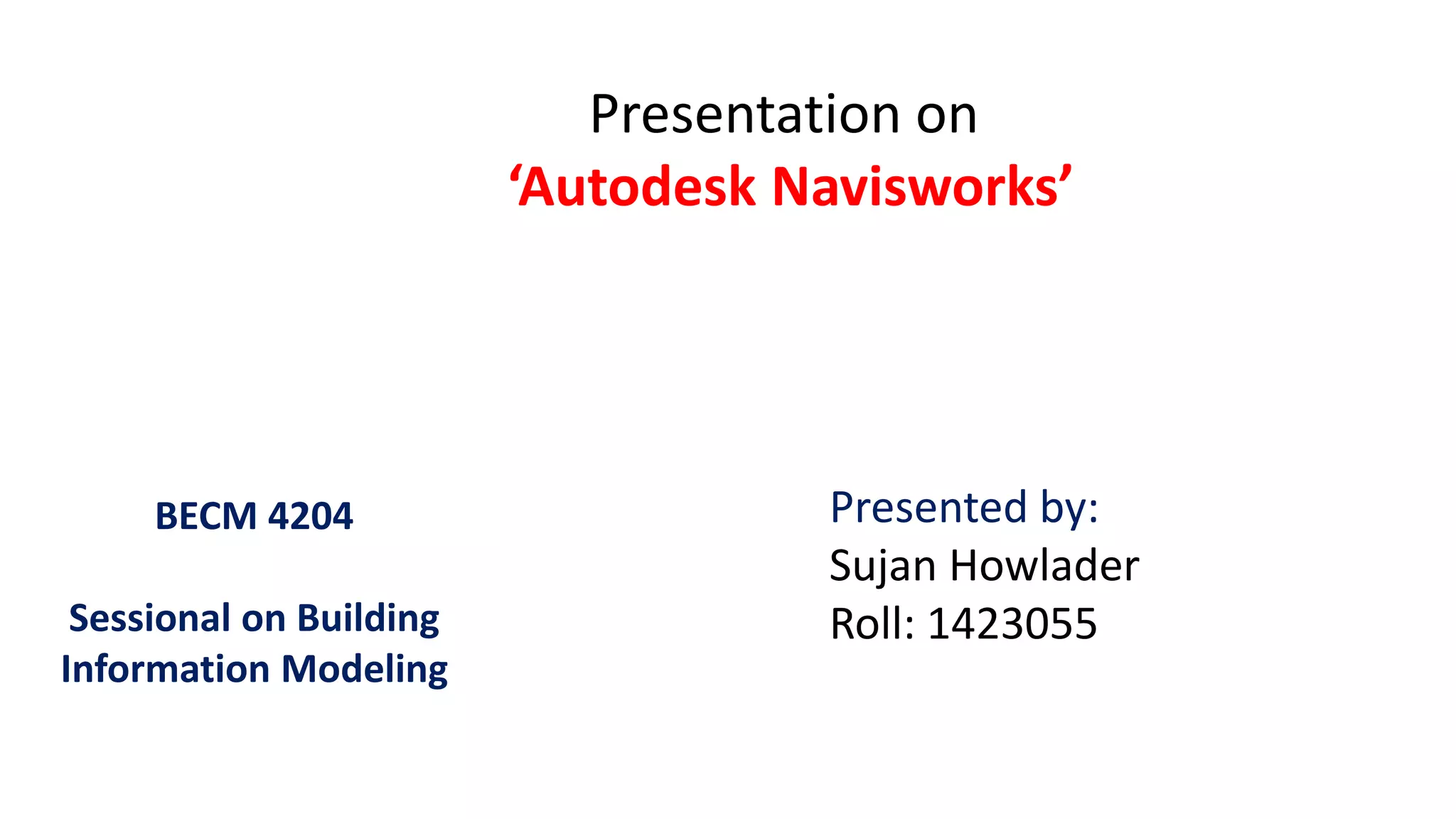 Presentation on
‘Autodesk Navisworks’

BECM 4204

Sessional on Building Information Modeling

Presented by:
Sujan Howlader
Roll: 1423055